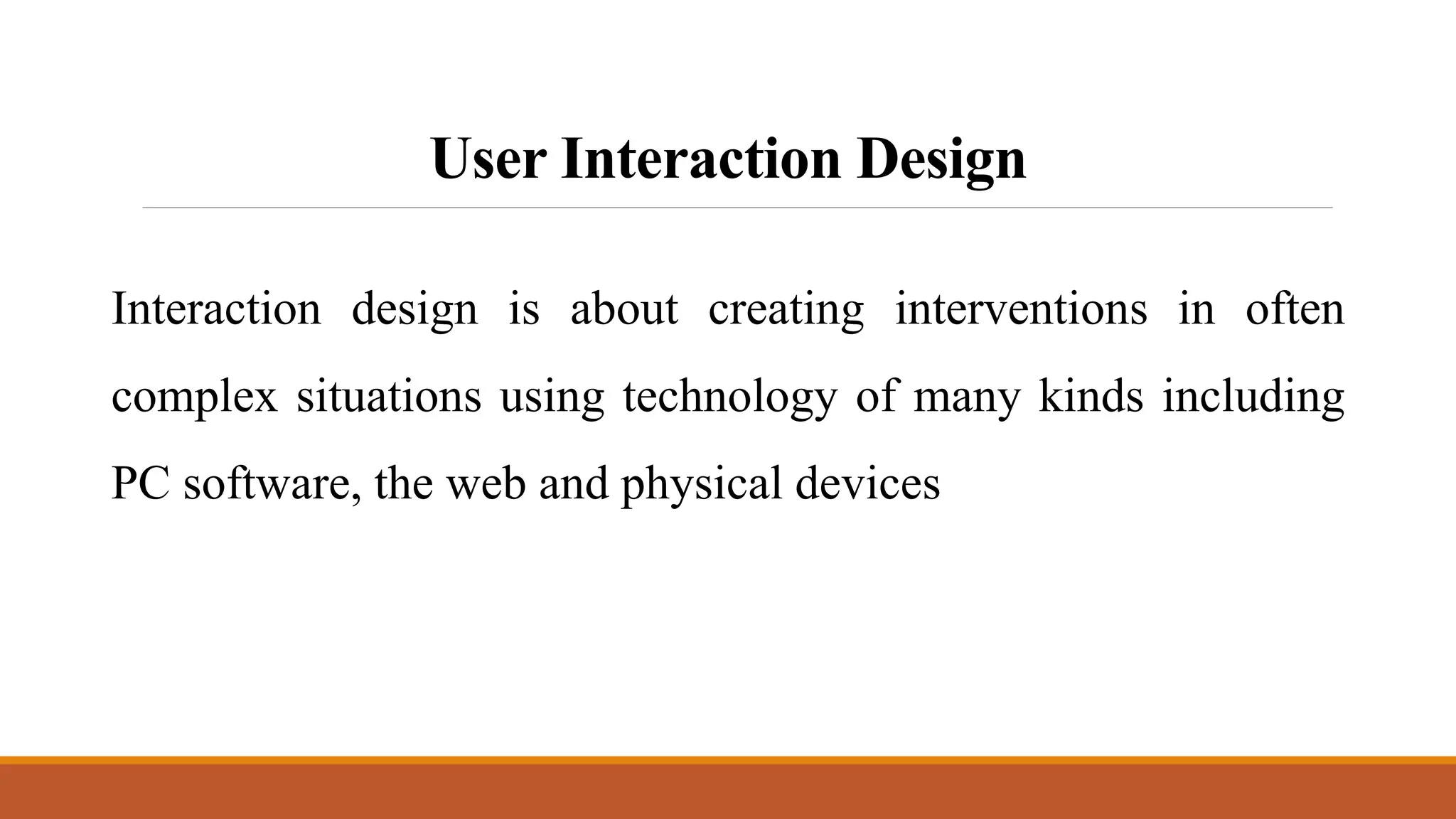 User Interaction Design

Interaction design is about creating interventions in often complex situations using technology of many kinds including PC software, the web and physical devices